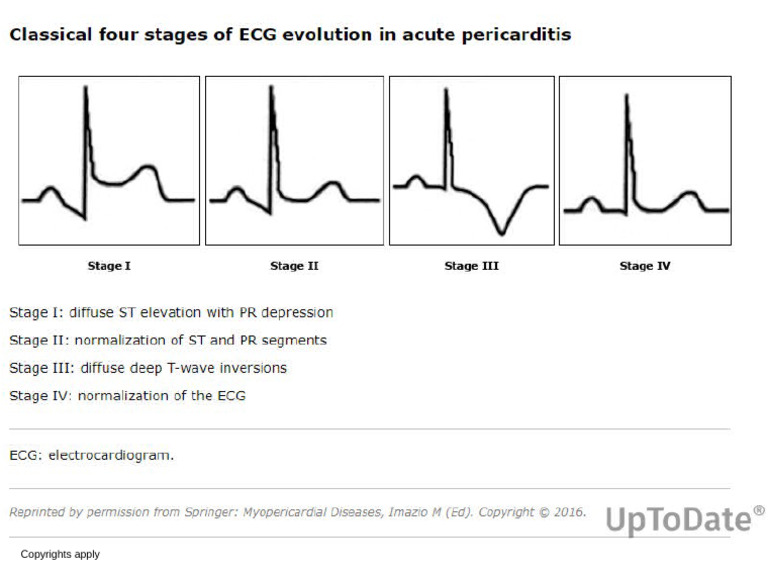 Classical four stages of ECG evolution in acute pericarditis

Stage I

Stage II

Stage III

Stage IV

Stage I: diffuse ST elevation with PR depression

Stage II: normalization of ST and PR segments

Stage III: diffuse deep T-wave inversions

Stage IV: normalization of the ECG

ECG: electrocardiogram.

Reprinted by permission from Springer: Myopericardial Diseases, Imazio M (Ed). Copyright © 2016.

UpToDate®

Copyrights apply